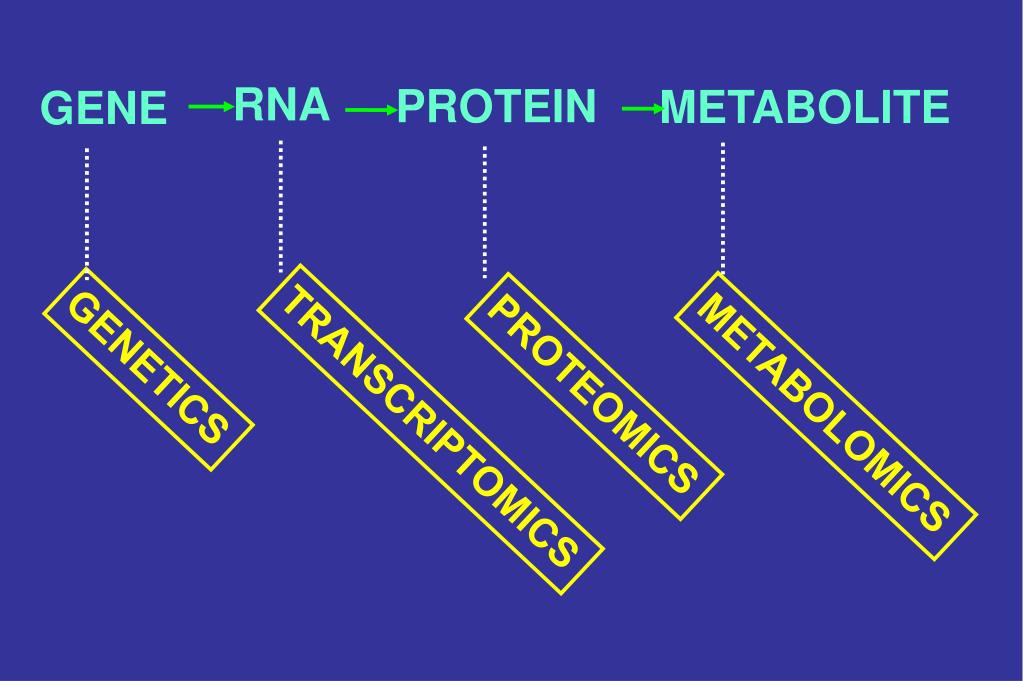 GENE → RNA → PROTEIN → METABOLITE

GENETICS

TRANSCRIPTOMICS

PROTEOMICS

METABOLOMICS